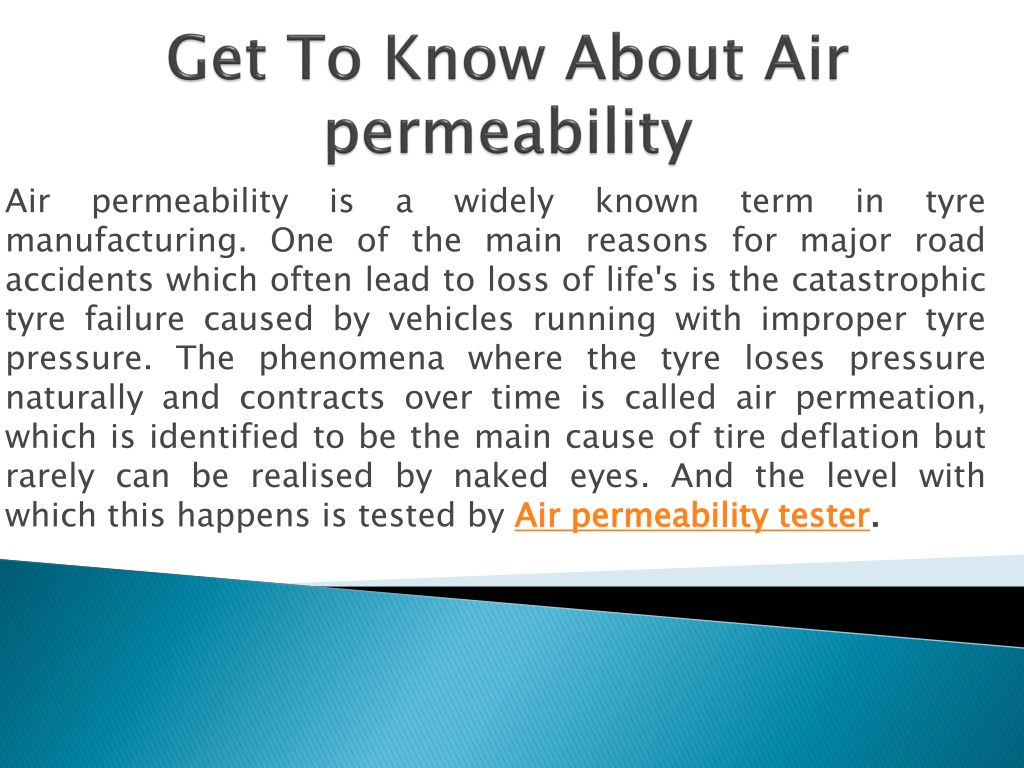 Get To Know About Air permeability

Air permeability is a widely known term in tyre manufacturing. One of the main reasons for major road accidents which often lead to loss of life's is the catastrophic tyre failure caused by vehicles running with improper tyre pressure. The phenomena where the tyre loses pressure naturally and contracts over time is called air permeation, which is identified to be the main cause of tire deflation but rarely can be realised by naked eyes. And the level with which this happens is tested by Air permeability tester.